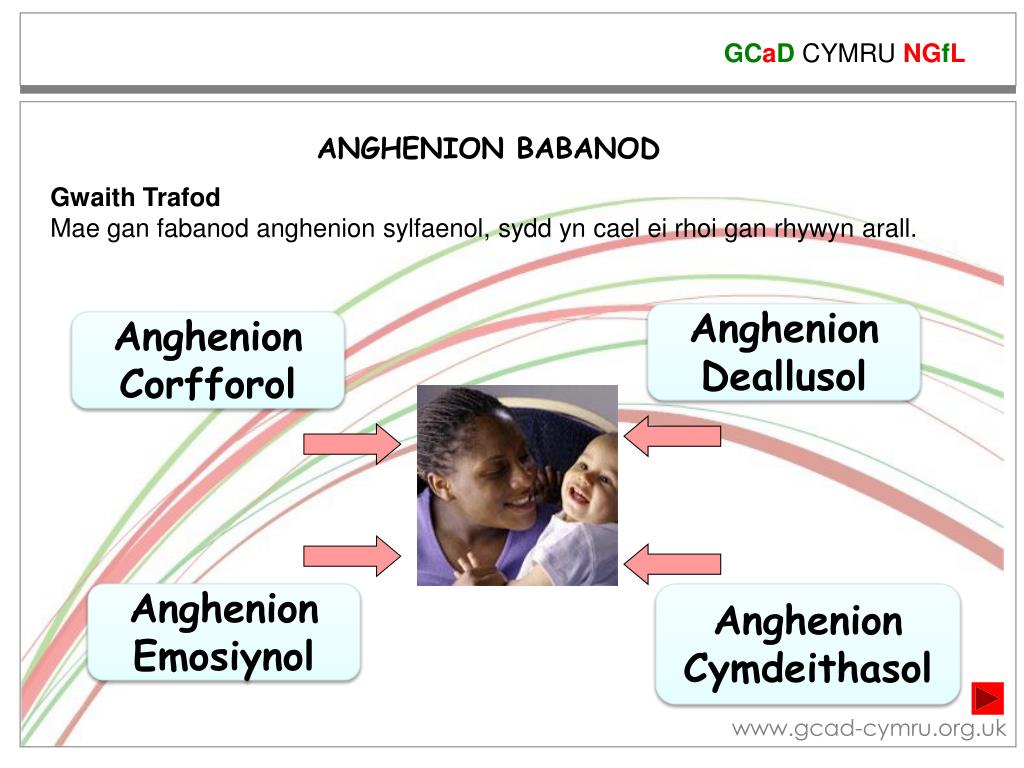 GCaD CYMRU NGfL

ANGHENION BABANOD

Gwaith Trafod
Mae gan fabanod anghenion sylfaenol, sydd yn cael ei rhoi gan rhywyn arall.

Anghenion Corfforol

Anghenion Deallusol

Anghenion Emosiynol

Anghenion Cymdeithasol

www.gcad-cymru.org.uk